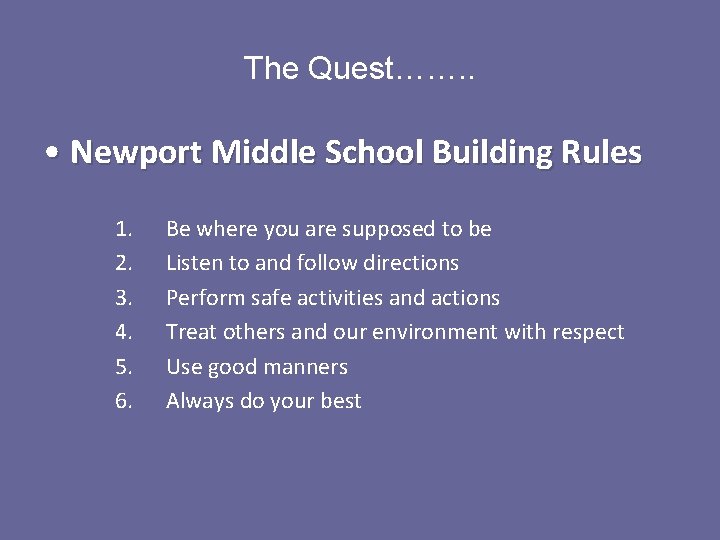 The Quest……..

• Newport Middle School Building Rules

1. Be where you are supposed to be
2. Listen to and follow directions
3. Perform safe activities and actions
4. Treat others and our environment with respect
5. Use good manners
6. Always do your best